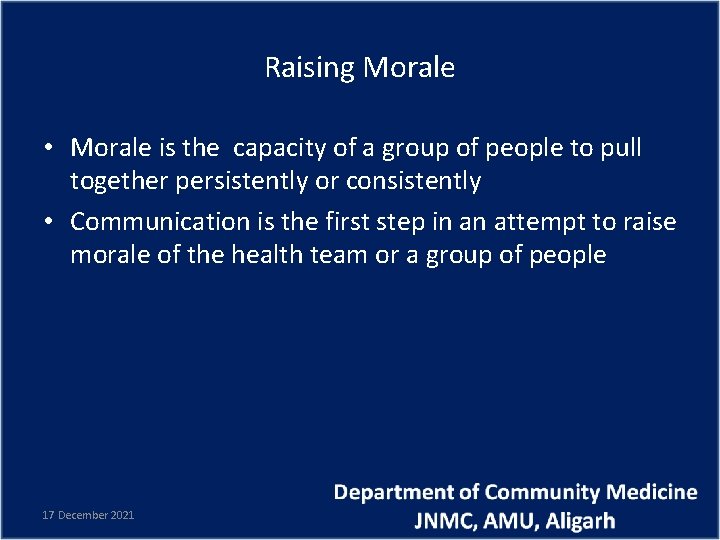 Raising Morale

• Morale is the capacity of a group of people to pull together persistently or consistently
• Communication is the first step in an attempt to raise morale of the health team or a group of people

17 December 2021

Department of Community Medicine
JNMC, AMU, Aligarh